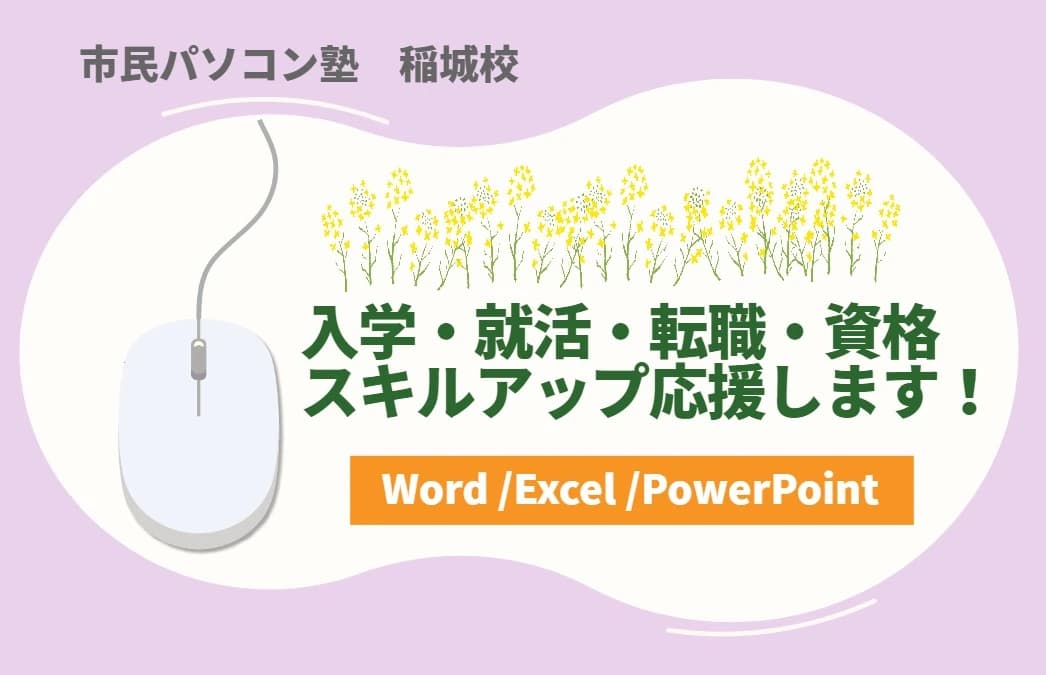 市民パソコン塾　稲城校

入学・就活・転職・資格
スキルアップ応援します！

Word /Excel /PowerPoint